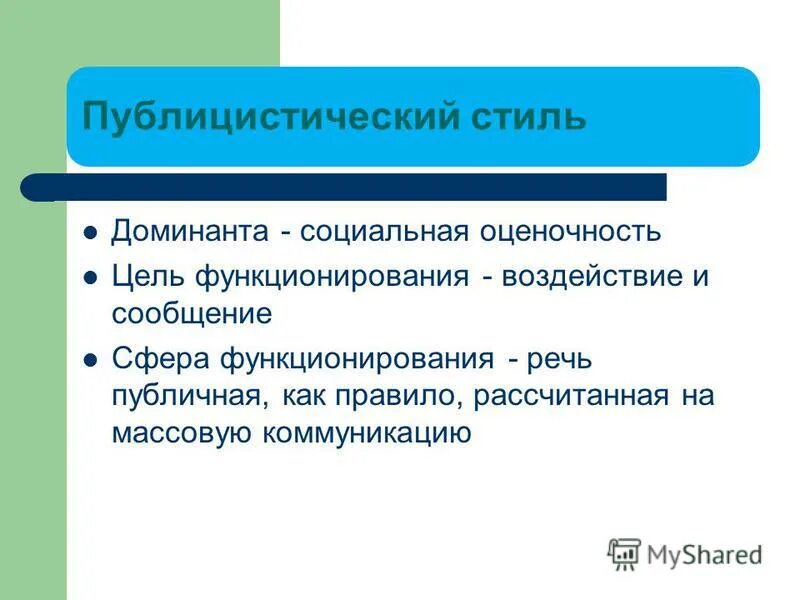 Публицистический стиль

- Доминанта - социальная оценочность
- Цель функционирования - воздействие и сообщение
- Сфера функционирования - речь публичная, как правило, рассчитанная на массовую коммуникацию

MyShared